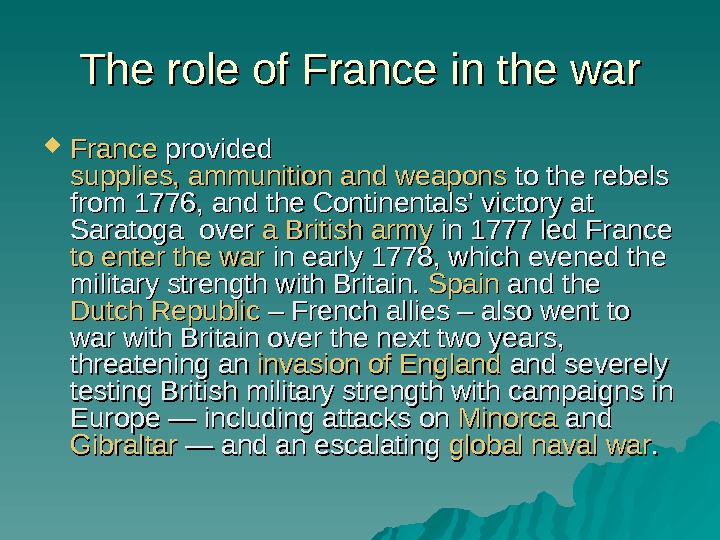 The role of France in the war

France provided supplies, ammunition and weapons to the rebels from 1776, and the Continentals' victory at Saratoga over a British army in 1777 led France to enter the war in early 1778, which evened the military strength with Britain. Spain and the Dutch Republic – French allies – also went to war with Britain over the next two years, threatening an invasion of England and severely testing British military strength with campaigns in Europe — including attacks on Minorca and Gibraltar — and an escalating global naval war.